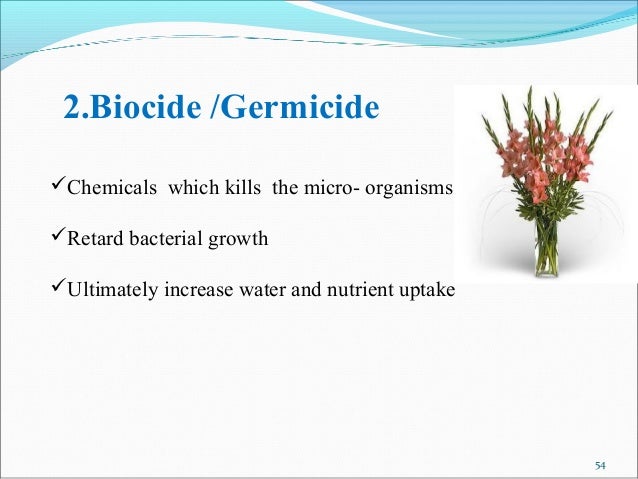 2.Biocide /Germicide

✓Chemicals which kills the micro- organisms

✓Retard bacterial growth

✓Ultimately increase water and nutrient uptake

54